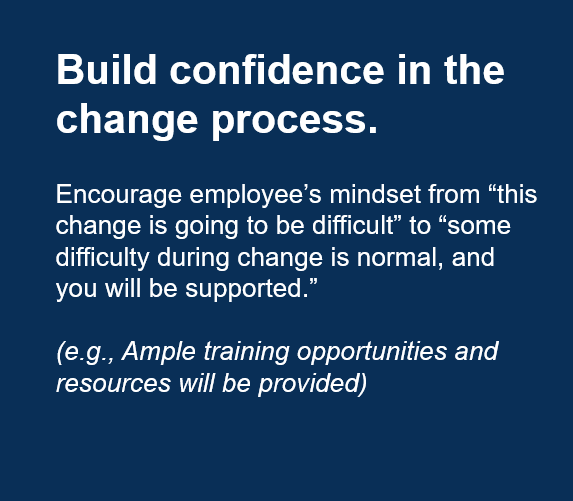 Build confidence in the change process.

Encourage employee’s mindset from “this change is going to be difficult” to “some difficulty during change is normal, and you will be supported.”

(e.g., Ample training opportunities and resources will be provided)